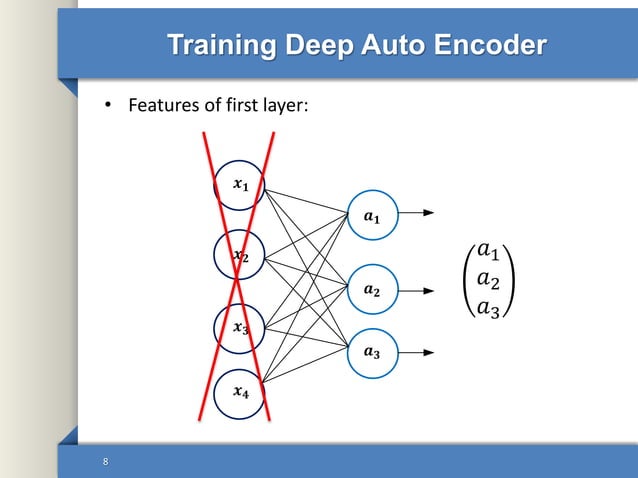 Training Deep Auto Encoder

• Features of first layer:

$x_1$
$x_2$
$x_3$
$x_4$

$a_1$
$a_2$
$a_3$

$\begin{pmatrix} a_1 \\ a_2 \\ a_3 \end{pmatrix}$

8